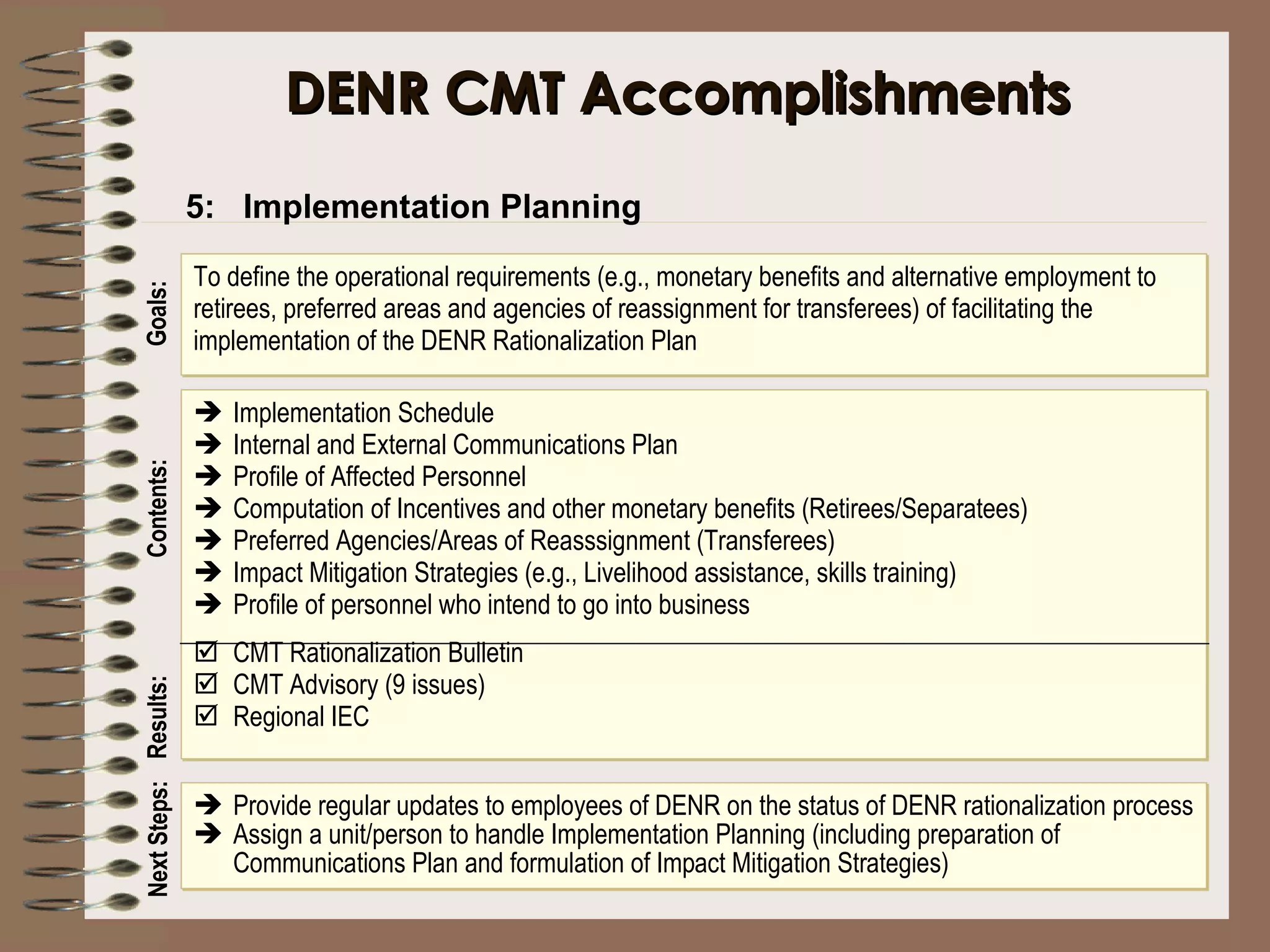 DENR CMT Accomplishments

5: Implementation Planning

Goals:

To define the operational requirements (e.g., monetary benefits and alternative employment to retirees, preferred areas and agencies of reassignment for transferees) of facilitating the implementation of the DENR Rationalization Plan

Contents:

➔ Implementation Schedule
➔ Internal and External Communications Plan
➔ Profile of Affected Personnel
➔ Computation of Incentives and other monetary benefits (Retirees/Separatees)
➔ Preferred Agencies/Areas of Reasssignment (Transferees)
➔ Impact Mitigation Strategies (e.g., Livelihood assistance, skills training)
➔ Profile of personnel who intend to go into business

Results:

☑ CMT Rationalization Bulletin
☑ CMT Advisory (9 issues)
☑ Regional IEC

Next Steps:

➔ Provide regular updates to employees of DENR on the status of DENR rationalization process
➔ Assign a unit/person to handle Implementation Planning (including preparation of Communications Plan and formulation of Impact Mitigation Strategies)